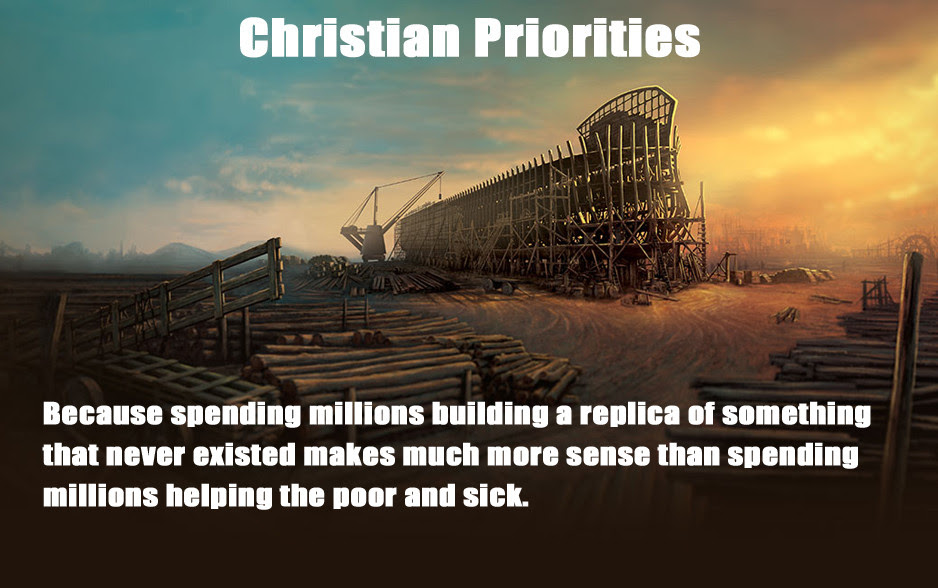 Christian Priorities

Because spending millions building a replica of something that never existed makes much more sense than spending millions helping the poor and sick.